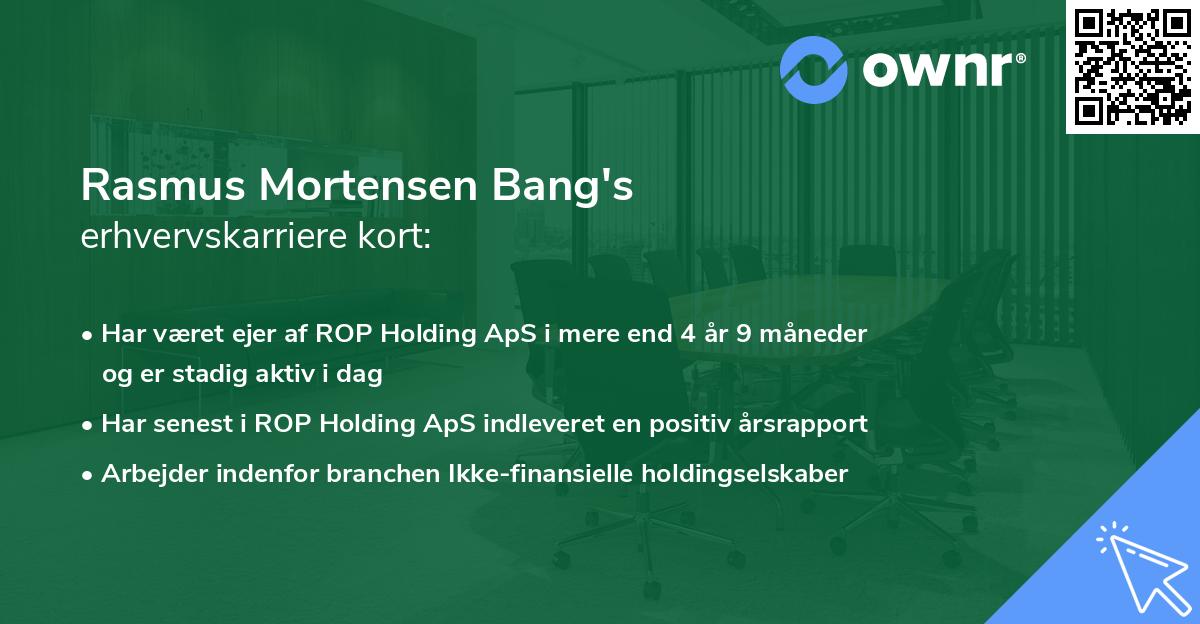 ownr®

Rasmus Mortensen Bang's
erhvervskarriere kort:

• Har været ejer af ROP Holding ApS i mere end 4 år 9 måneder og er stadig aktiv i dag
• Har senest i ROP Holding ApS indleveret en positiv årsrapport
• Arbejder indenfor branchen Ikke-finansielle holdingselskaber